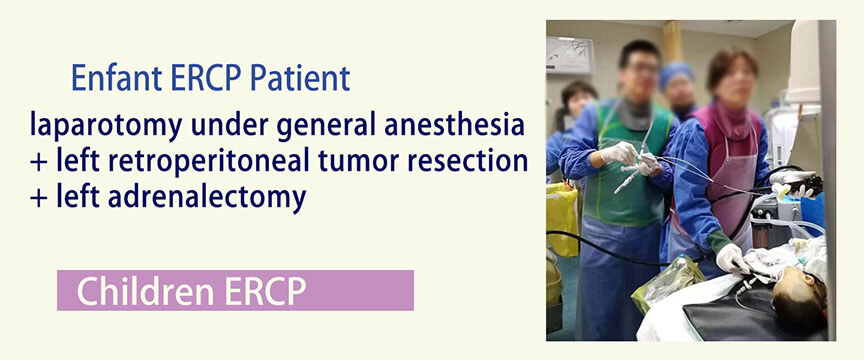 Enfant ERCP Patient

laparotomy under general anesthesia
+ left retroperitoneal tumor resection
+ left adrenalectomy

Children ERCP